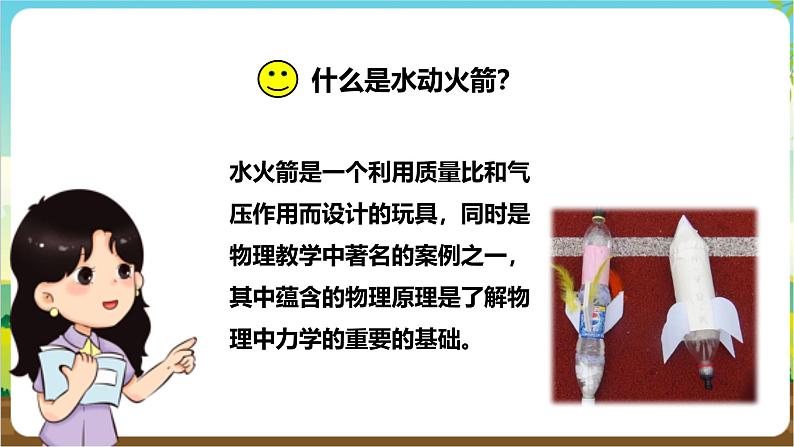 什么是水动火箭?

水火箭是一个利用质量比和气压作用而设计的玩具，同时是物理教学中著名的案例之一，其中蕴含的物理原理是了解物理中力学的重要的基础。